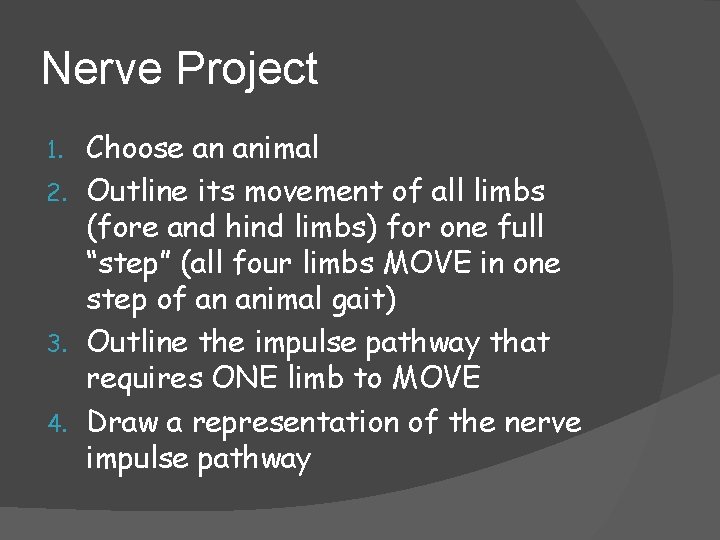 Nerve Project

1. Choose an animal
2. Outline its movement of all limbs (fore and hind limbs) for one full “step” (all four limbs MOVE in one step of an animal gait)
3. Outline the impulse pathway that requires ONE limb to MOVE
4. Draw a representation of the nerve impulse pathway